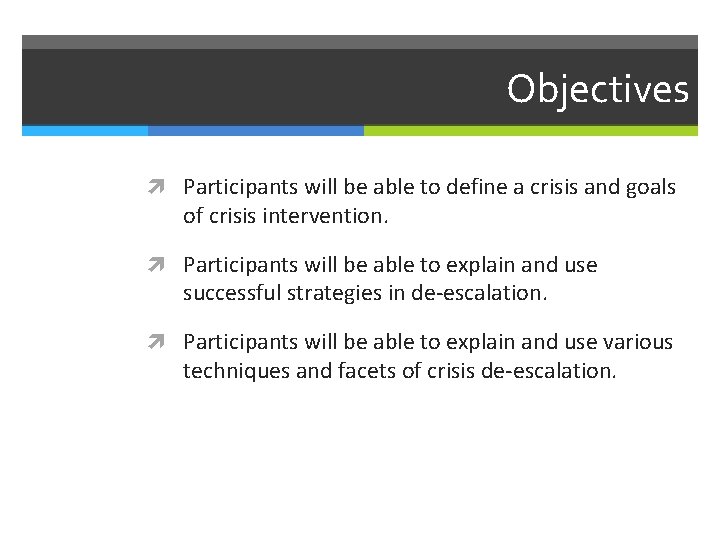 Objectives

Participants will be able to define a crisis and goals of crisis intervention.

Participants will be able to explain and use successful strategies in de-escalation.

Participants will be able to explain and use various techniques and facets of crisis de-escalation.